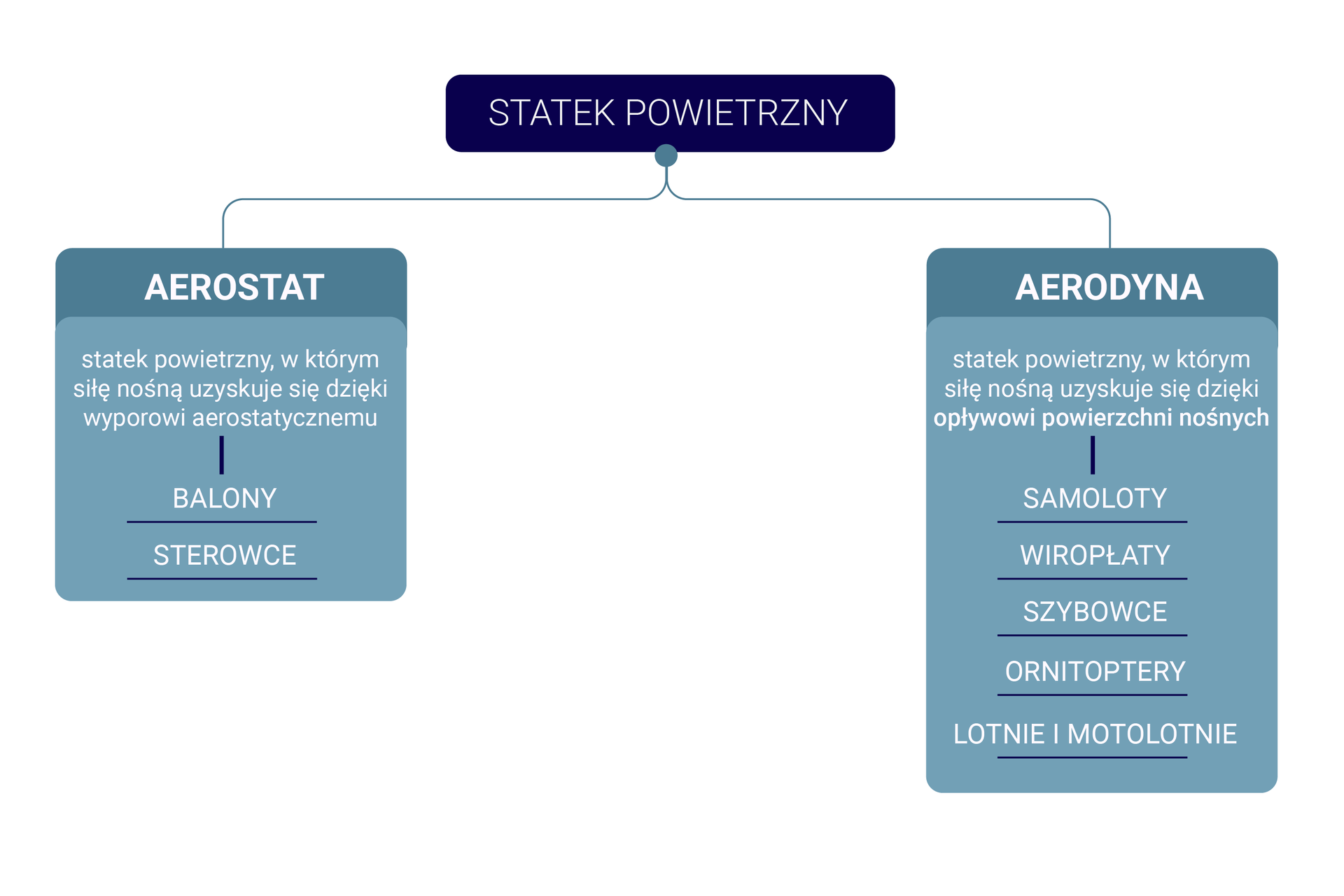 STATEK POWIETRZNY

AEROSTAT

statek powietrzny, w którym siłę nośną uzyskuje się dzięki wyporowi aerostatycznemu

BALONY

STEROWCE

AERODYNA

statek powietrzny, w którym siłę nośną uzyskuje się dzięki opływowi powierzchni nośnych

SAMOLOTY

WIROPŁATY

SZYBOWCE

ORNITOPTERY

LOTNIE I MOTOLOTNIE